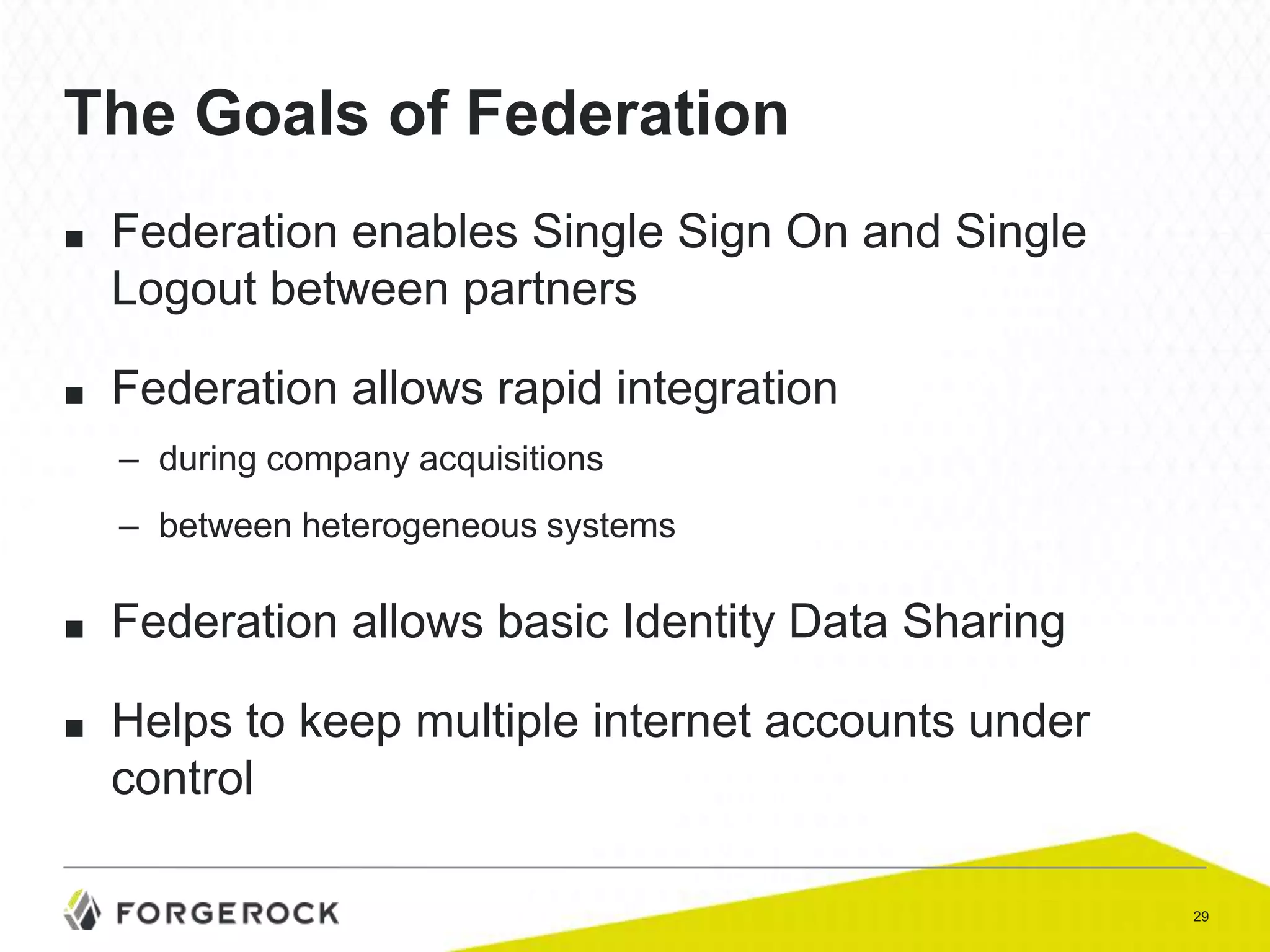 The Goals of Federation

■ Federation enables Single Sign On and Single Logout between partners

■ Federation allows rapid integration

– during company acquisitions

– between heterogeneous systems

■ Federation allows basic Identity Data Sharing

■ Helps to keep multiple internet accounts under control

FORGEROCK

29